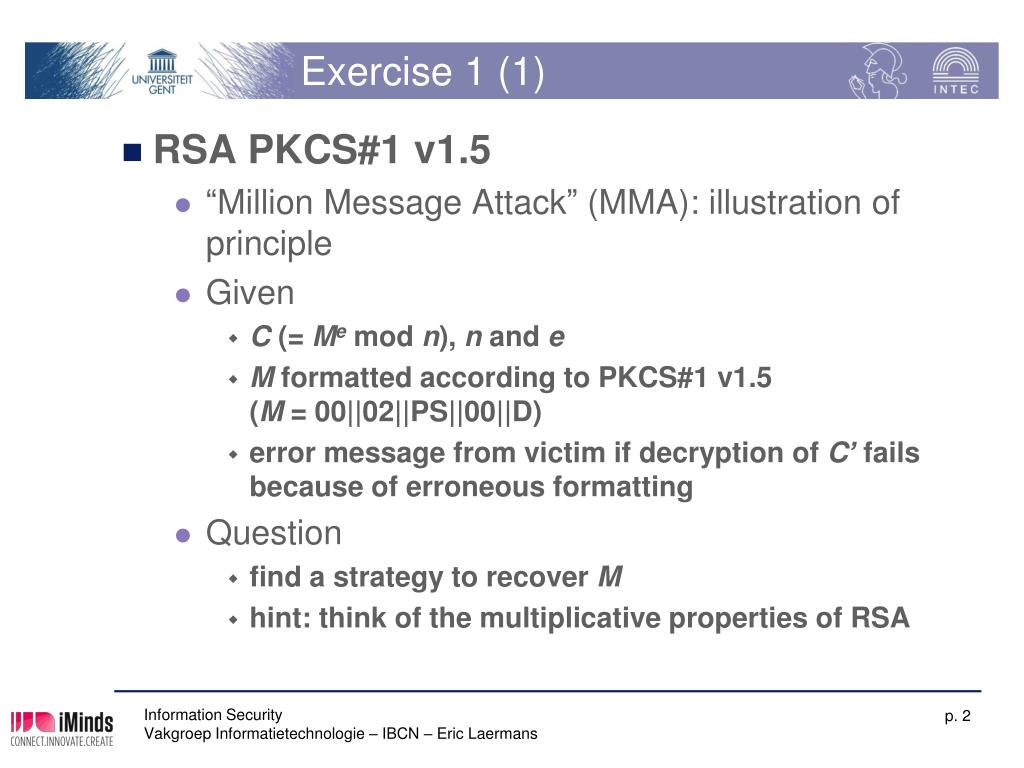 UNIVERSITEIT GENT

Exercise 1 (1)

INTEC

RSA PKCS#1 v1.5

“Million Message Attack” (MMA): illustration of principle

Given

$C$ (= $M^e$ mod $n$), $n$ and $e$

$M$ formatted according to PKCS#1 v1.5 ($M$ = 00||02||PS||00||D)

error message from victim if decryption of $C'$ fails because of erroneous formatting

Question

find a strategy to recover $M$

hint: think of the multiplicative properties of RSA

iMinds CONNECT.INNOVATE.CREATE

Information Security
Vakgroep Informatietechnologie – IBCN – Eric Laermans

p. 2